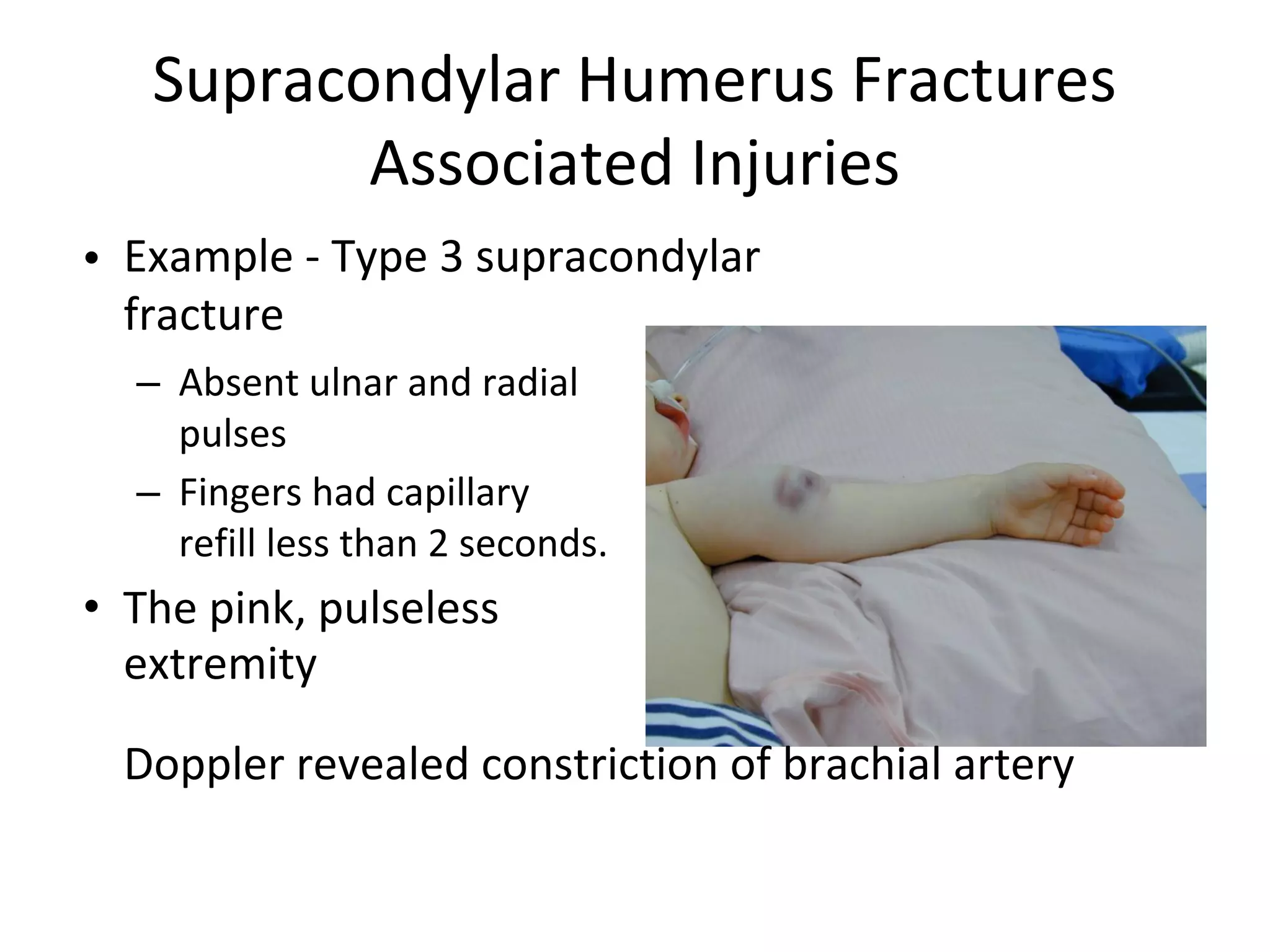 Supracondylar Humerus Fractures
Associated Injuries

• Example - Type 3 supracondylar fracture
– Absent ulnar and radial pulses
– Fingers had capillary refill less than 2 seconds.
• The pink, pulseless extremity

Doppler revealed constriction of brachial artery